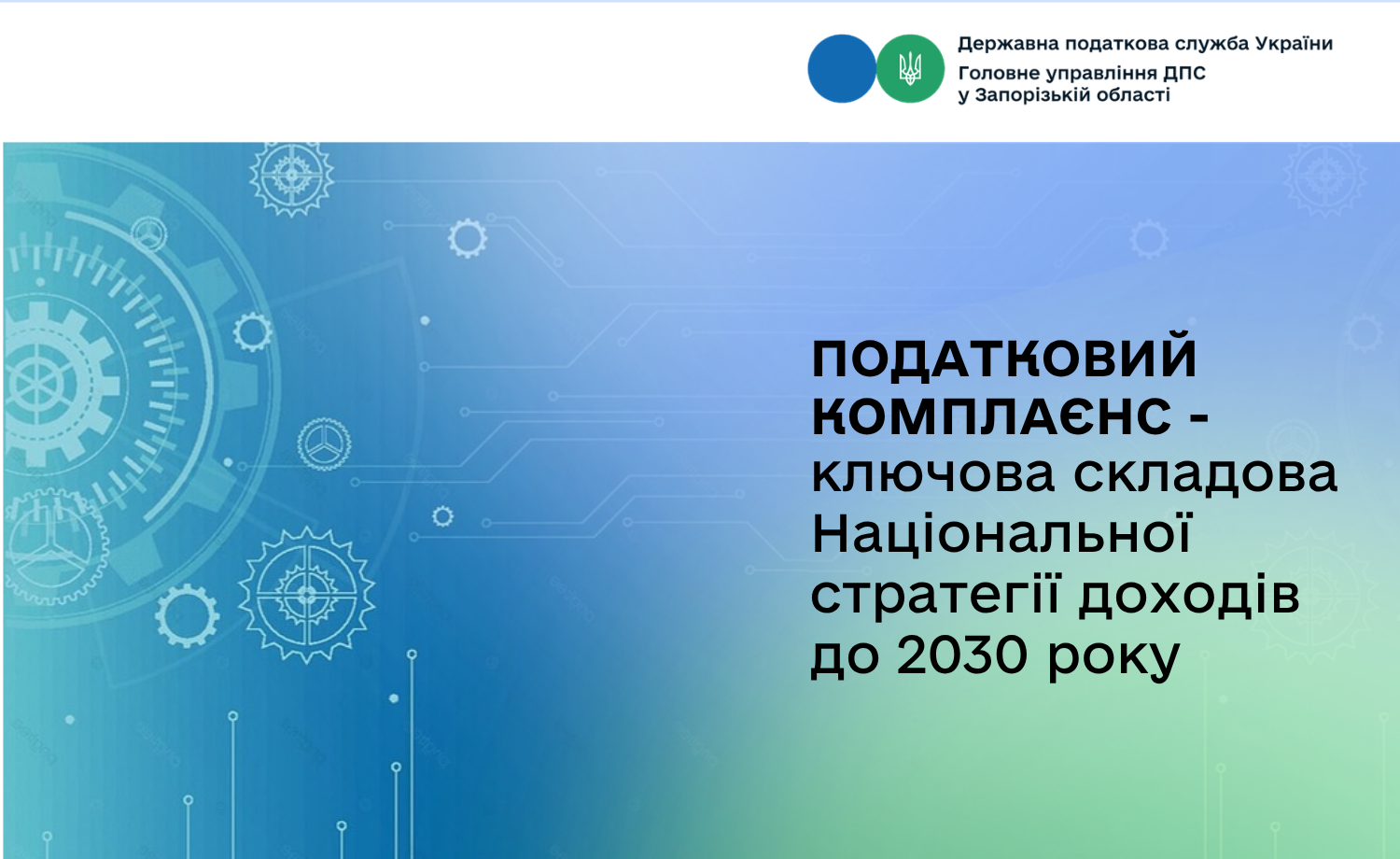 Державна податкова служба України
Головне управління ДПС
у Запорізькій області

ПОДАТКОВИЙ КОМПЛАЄНС - ключова складова Національної стратегії доходів до 2030 року